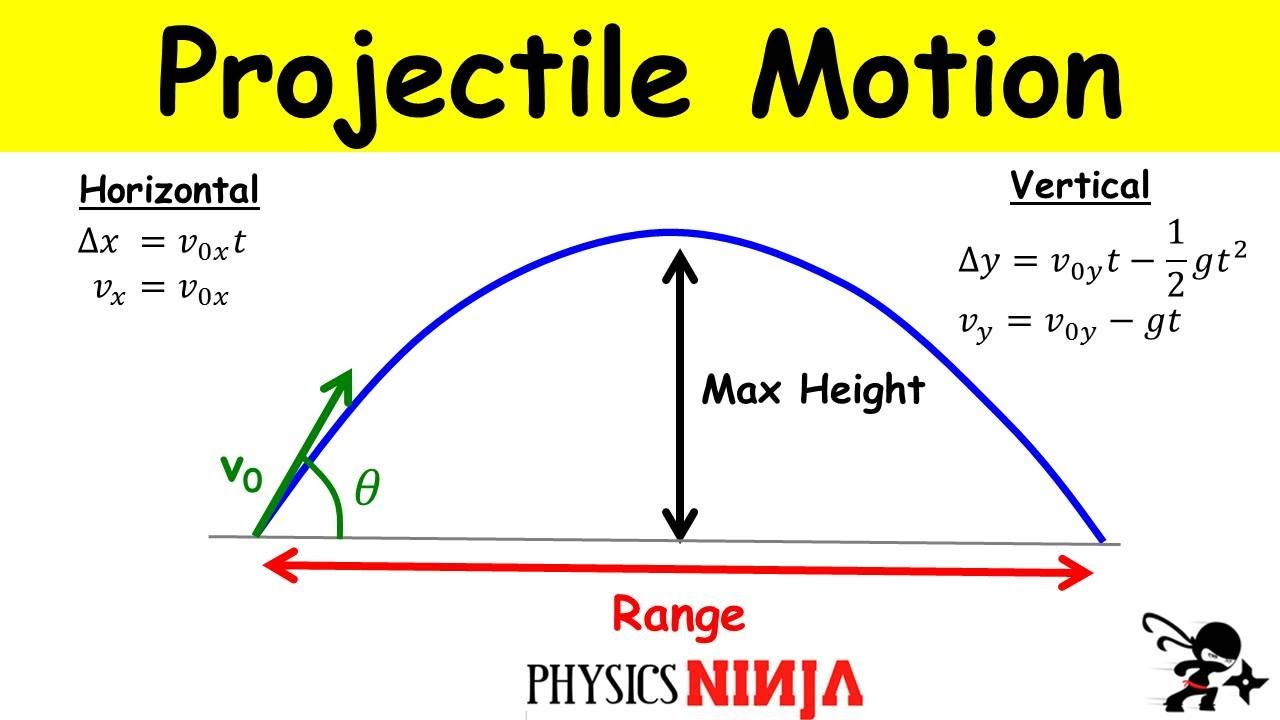 Projectile Motion

Horizontal
$\Delta x = v_{0x}t$
$v_x = v_{0x}$

Vertical
$\Delta y = v_{0y}t - \frac{1}{2}gt^2$
$v_y = v_{0y} - gt$

Max Height

$v_0$

$\theta$

Range

PHYSICS NINJA